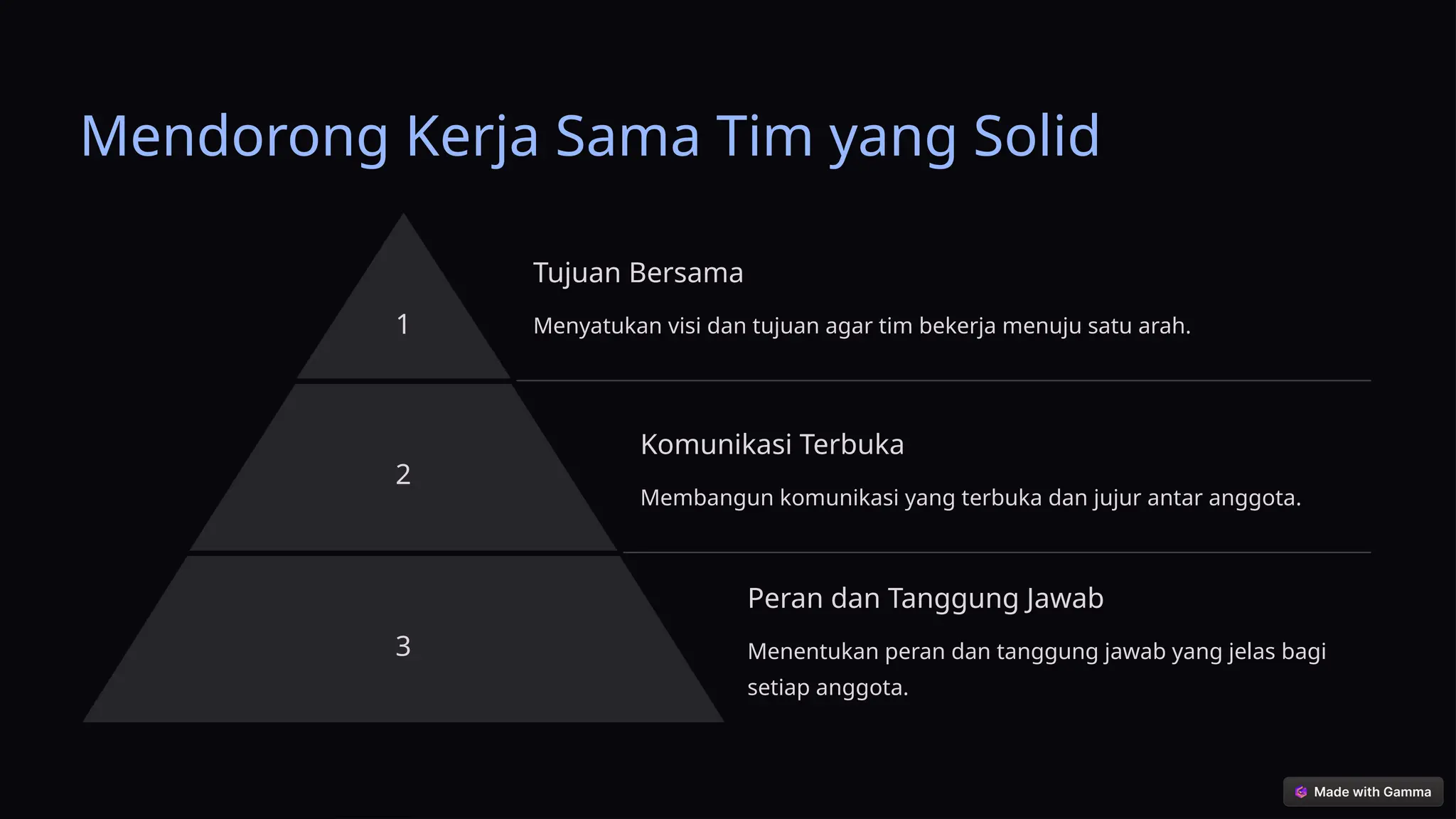 Mendorong Kerja Sama Tim yang Solid

1

Tujuan Bersama

Menyatukan visi dan tujuan agar tim bekerja menuju satu arah.

2

Komunikasi Terbuka

Membangun komunikasi yang terbuka dan jujur antar anggota.

3

Peran dan Tanggung Jawab

Menentukan peran dan tanggung jawab yang jelas bagi setiap anggota.

Made with Gamma